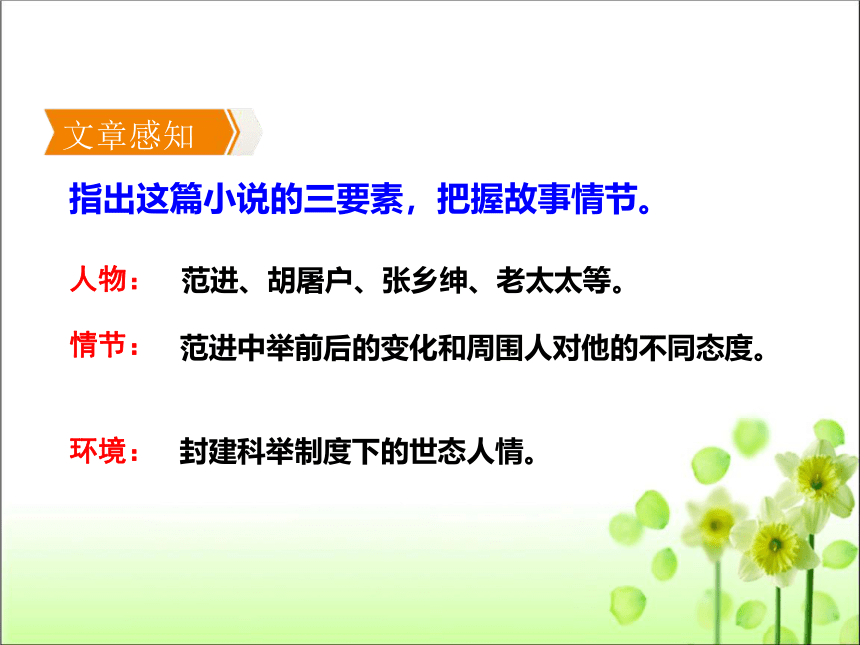 文章感知

指出这篇小说的三要素，把握故事情节。

人物： 范进、胡屠户、张乡绅、老太太等。

情节： 范进中举前后的变化和周围人对他的不同态度。

环境： 封建科举制度下的世态人情。